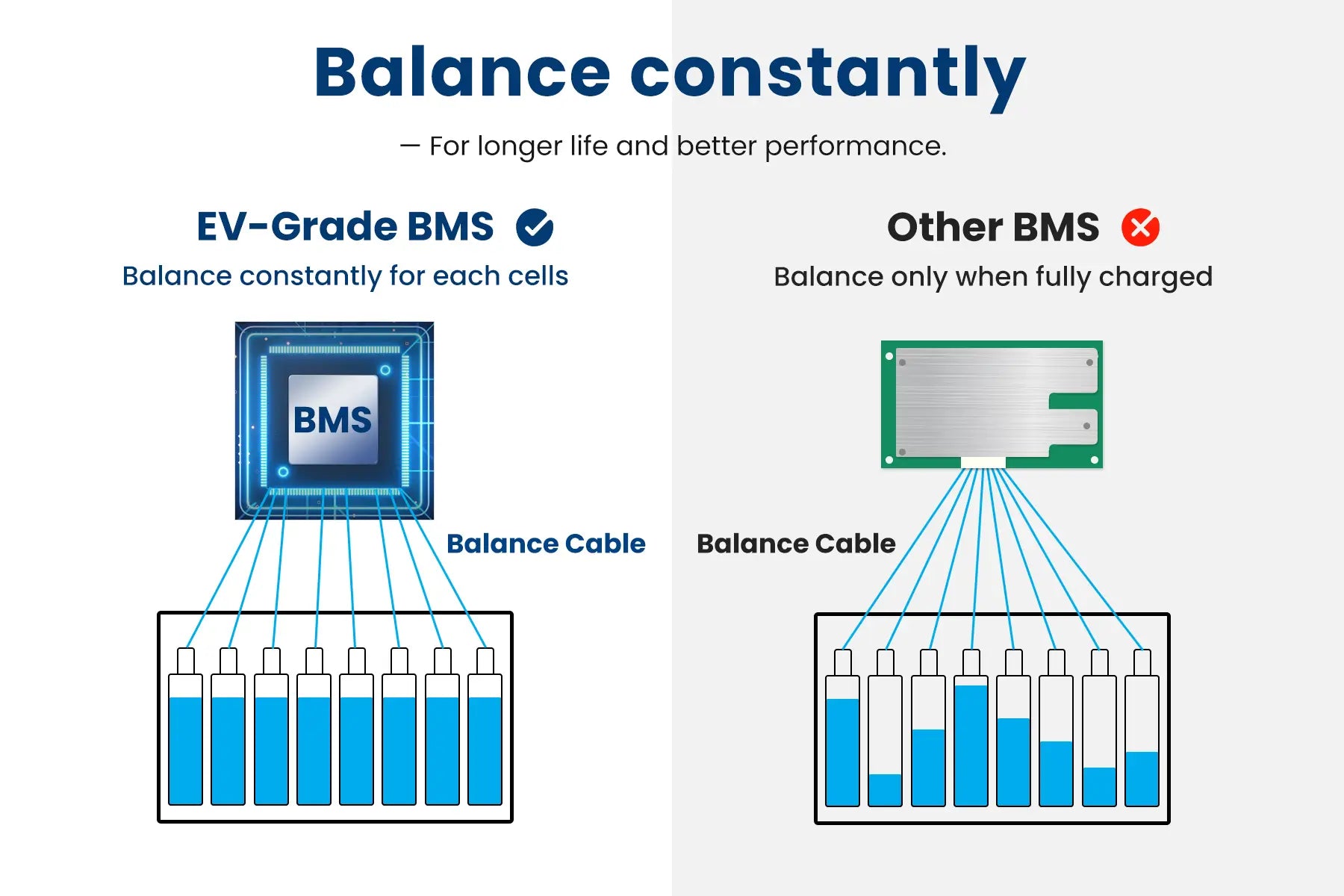 Balance constantly

— For longer life and better performance.

EV-Grade BMS

Balance constantly for each cells

BMS

Balance Cable

Other BMS

Balance only when fully charged

Balance Cable